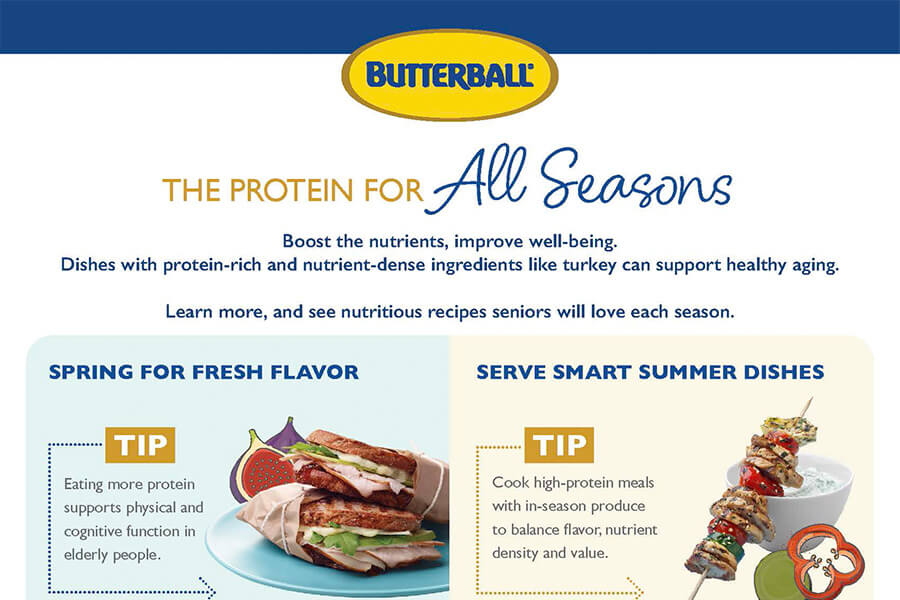 BUTTERBALL

THE PROTEIN FOR All Seasons

Boost the nutrients, improve well-being.
Dishes with protein-rich and nutrient-dense ingredients like turkey can support healthy aging.

Learn more, and see nutritious recipes seniors will love each season.

SPRING FOR FRESH FLAVOR

TIP

Eating more protein supports physical and cognitive function in elderly people.

SERVE SMART SUMMER DISHES

TIP

Cook high-protein meals with in-season produce to balance flavor, nutrient density and value.